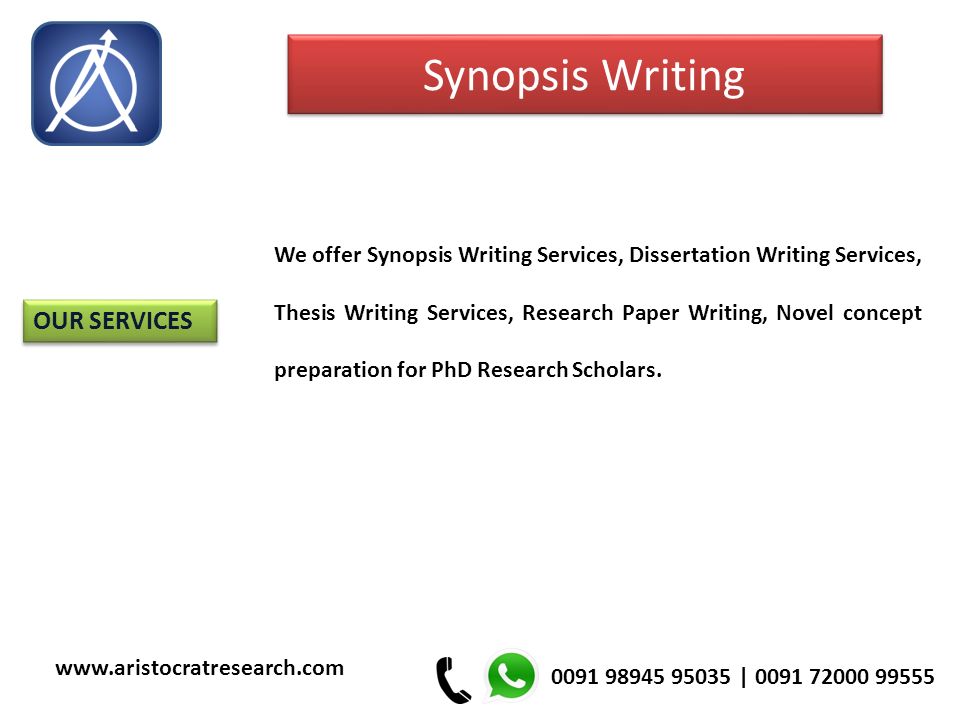 Synopsis Writing

OUR SERVICES

We offer Synopsis Writing Services, Dissertation Writing Services, Thesis Writing Services, Research Paper Writing, Novel concept preparation for PhD Research Scholars.

www.aristocratresearch.com

0091 98945 95035 | 0091 72000 99555